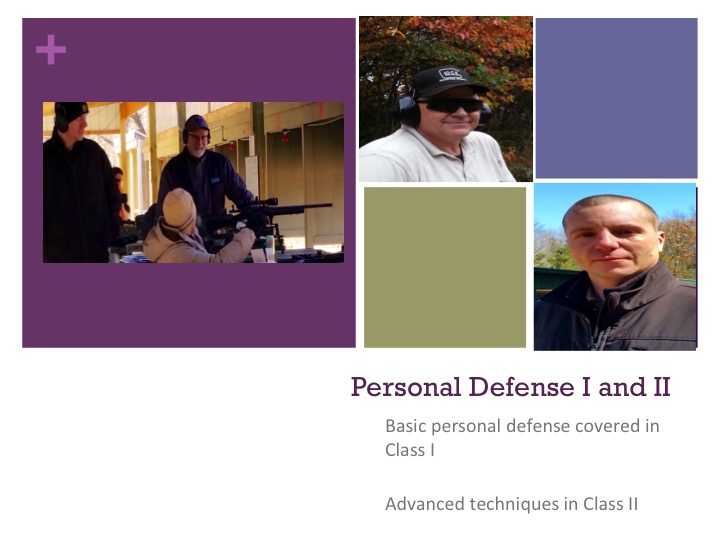 +

Personal Defense I and II

Basic personal defense covered in Class I

Advanced techniques in Class II